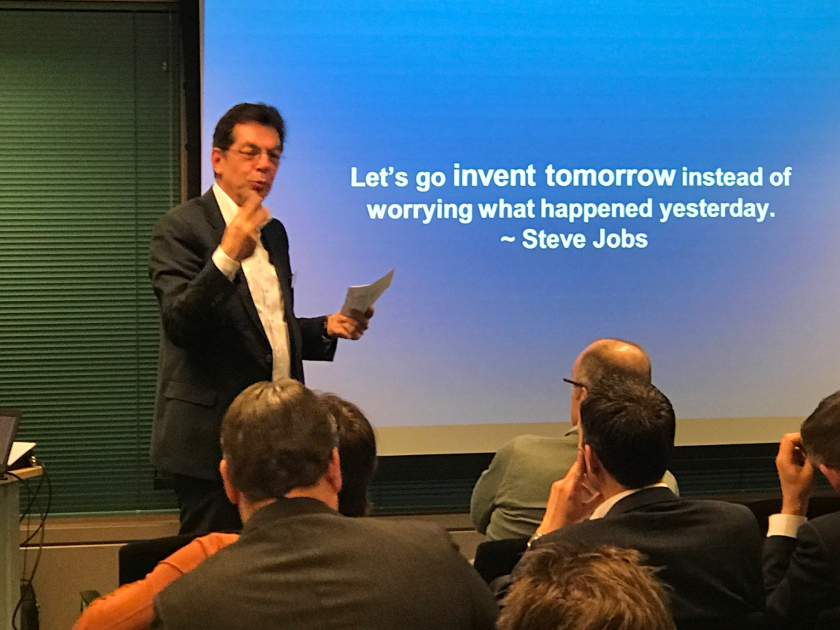 Let's go invent tomorrow instead of worrying what happened yesterday.
~ Steve Jobs